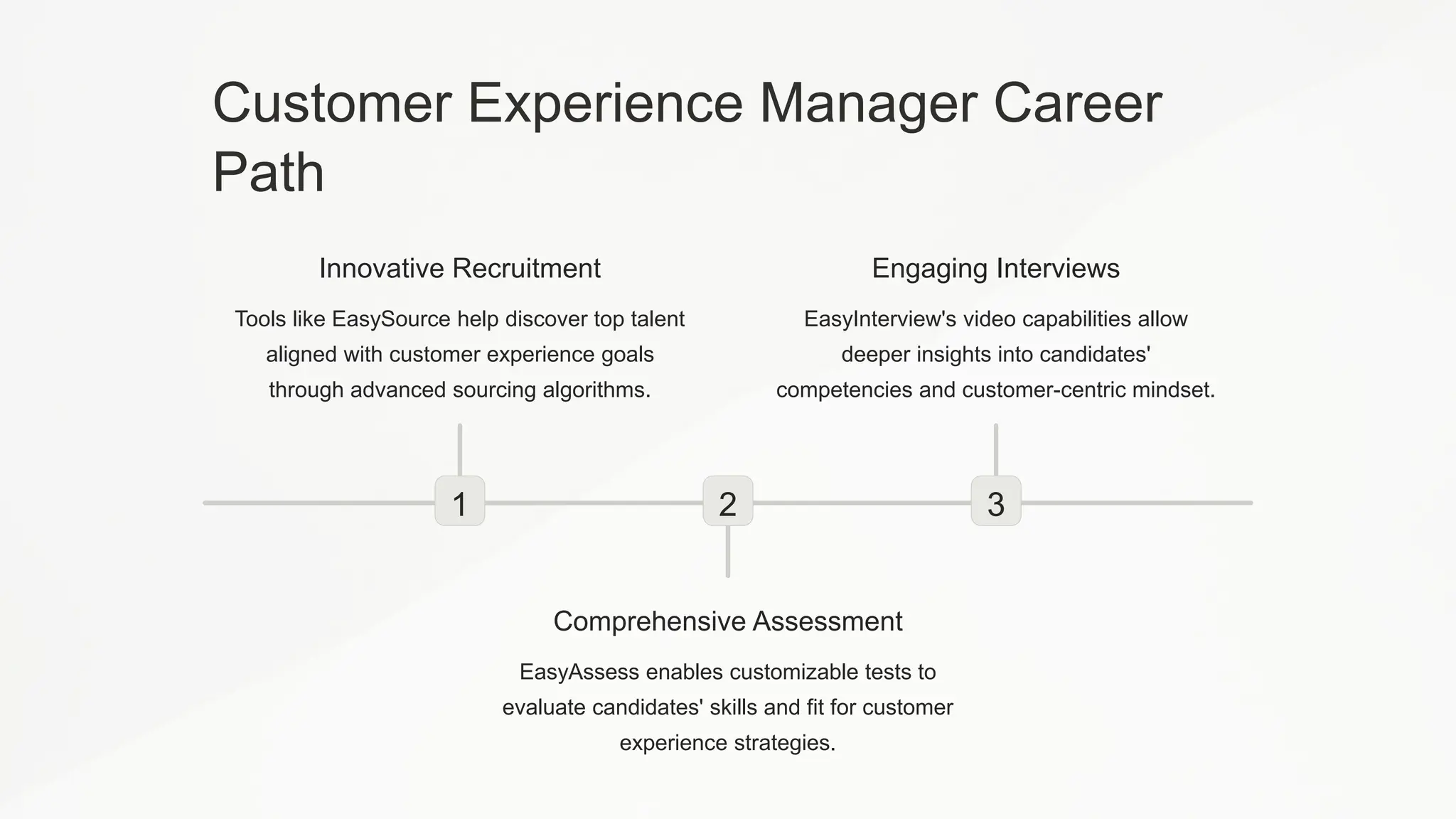 Customer Experience Manager Career Path

Innovative Recruitment

Tools like EasySource help discover top talent aligned with customer experience goals through advanced sourcing algorithms.

Engaging Interviews

EasyInterview's video capabilities allow deeper insights into candidates' competencies and customer-centric mindset.

1

2

3

Comprehensive Assessment

EasyAssess enables customizable tests to evaluate candidates' skills and fit for customer experience strategies.